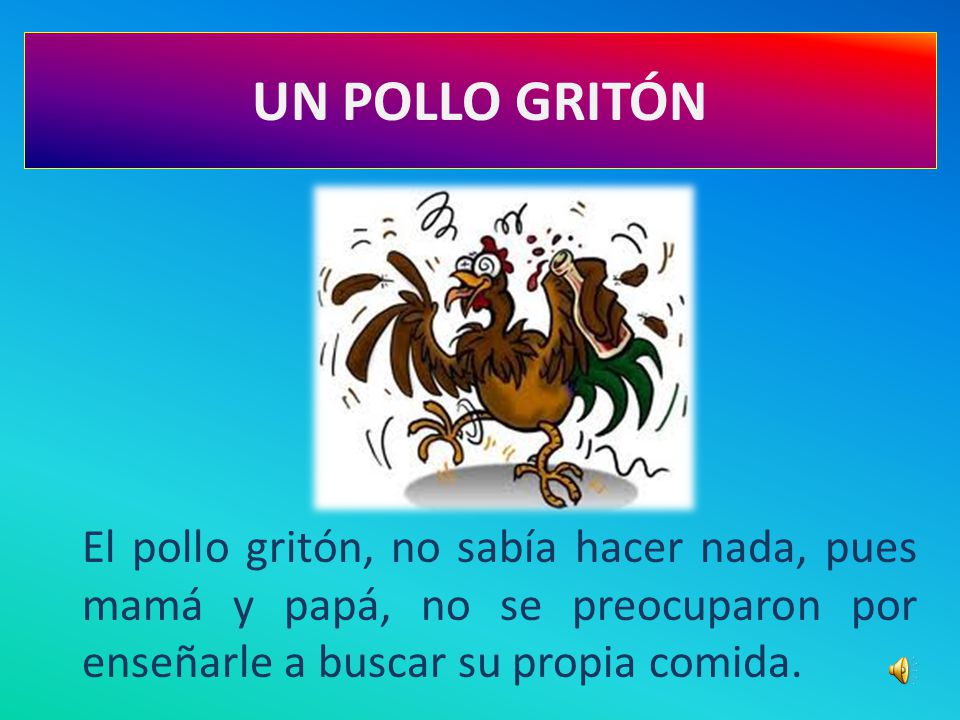 UN POLLO GRITÓN

El pollo gritón, no sabía hacer nada, pues mamá y papá, no se preocuparon por enseñarle a buscar su propia comida.